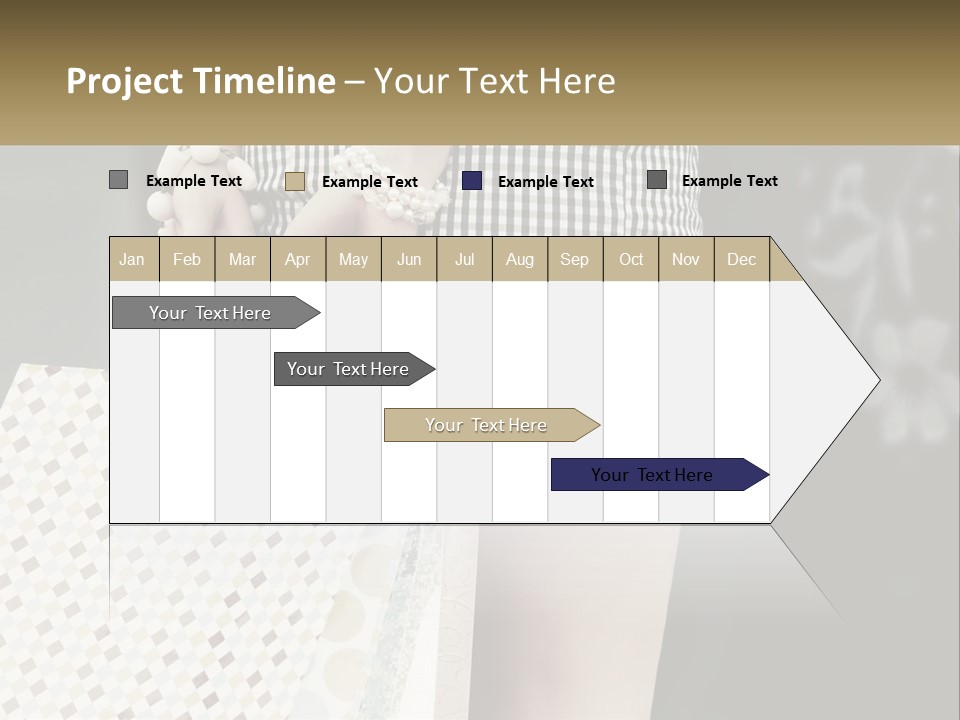 Project Timeline – Your Text Here

Example Text
Example Text
Example Text
Example Text

| Jan | Feb | Mar | Apr | May | Jun | Jul | Aug | Sep | Oct | Nov | Dec |
|---|---|---|---|---|---|---|---|---|---|---|---|

Your Text Here
Your Text Here
Your Text Here
Your Text Here